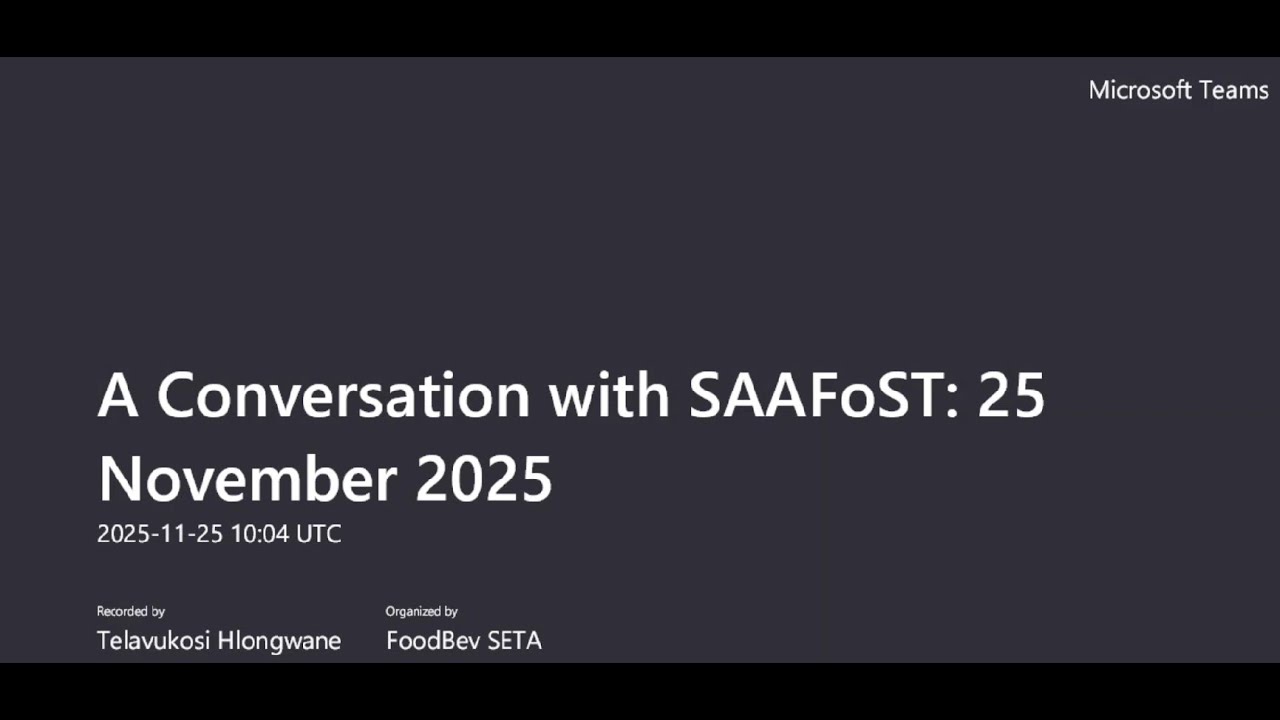 Microsoft Teams

A Conversation with SAAFoST: 25 November 2025

2025-11-25 10:04 UTC

Recorded by
Telavukosi Hlongwane

Organized by
FoodBev SETA